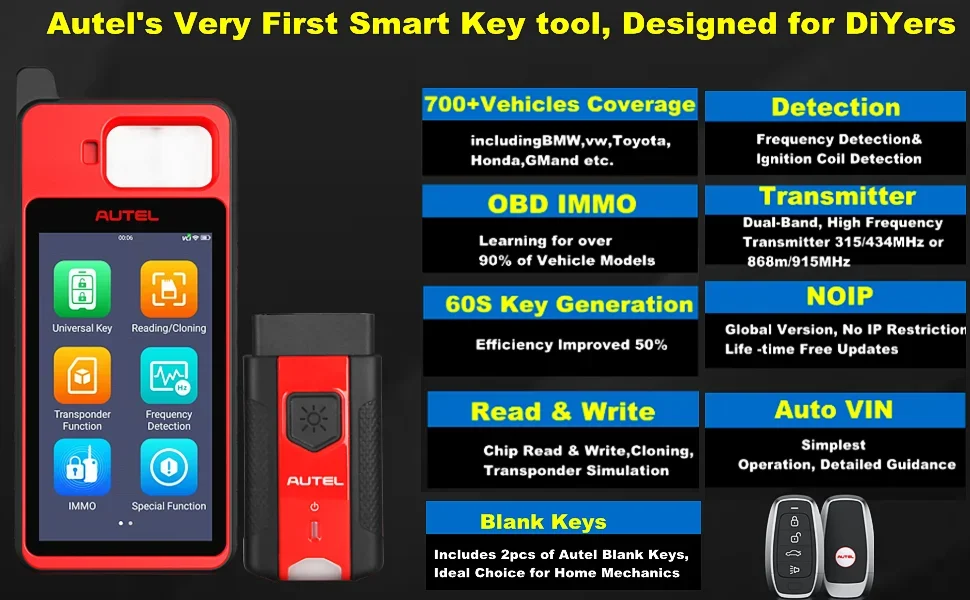 Autel's Very First Smart Key tool, Designed for DiYers

AUTEL

00:06

Universal Key

Reading/Cloning

Transponder Function

Frequency Detection

IMMO

Special Function

AUTEL

700+Vehicles Coverage

includingBMW,vw,Toyota, Honda,GMand etc.

OBD IMMO

Learning for over 90% of Vehicle Models

60S Key Generation

Efficiency Improved 50%

Read & Write

Chip Read & Write,Cloning, Transponder Simulation

Blank Keys

Includes 2pcs of Autel Blank Keys, Ideal Choice for Home Mechanics

Detection

Frequency Detection& Ignition Coil Detection

Transmitter

Dual-Band, High Frequency Transmitter 315/434MHz or 868m/915MHz

NOIP

Global Version, No IP Restriction Life -time Free Updates

Auto VIN

Simplest Operation, Detailed Guidance

AUTEL